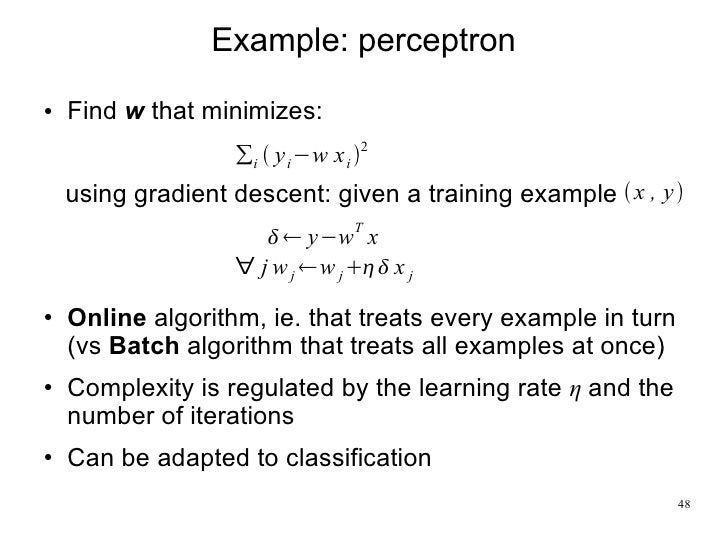 Example: perceptron

• Find **w** that minimizes:

$\sum_i (y_i - w x_i)^2$

using gradient descent: given a training example $(x, y)$

$\delta \leftarrow y - w^T x$
$\forall j \, w_j \leftarrow w_j + \eta \delta x_j$

• **Online** algorithm, ie. that treats every example in turn (vs **Batch** algorithm that treats all examples at once)

• Complexity is regulated by the learning rate $\eta$ and the number of iterations

• Can be adapted to classification

48